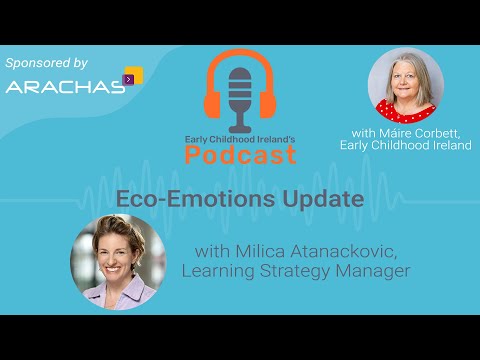 Sponsored by
ARACHAS

Early Childhood Ireland's
Podcast

with Máire Corbett,
Early Childhood Ireland

Eco-Emotions Update

with Milica Atanackovic,
Learning Strategy Manager